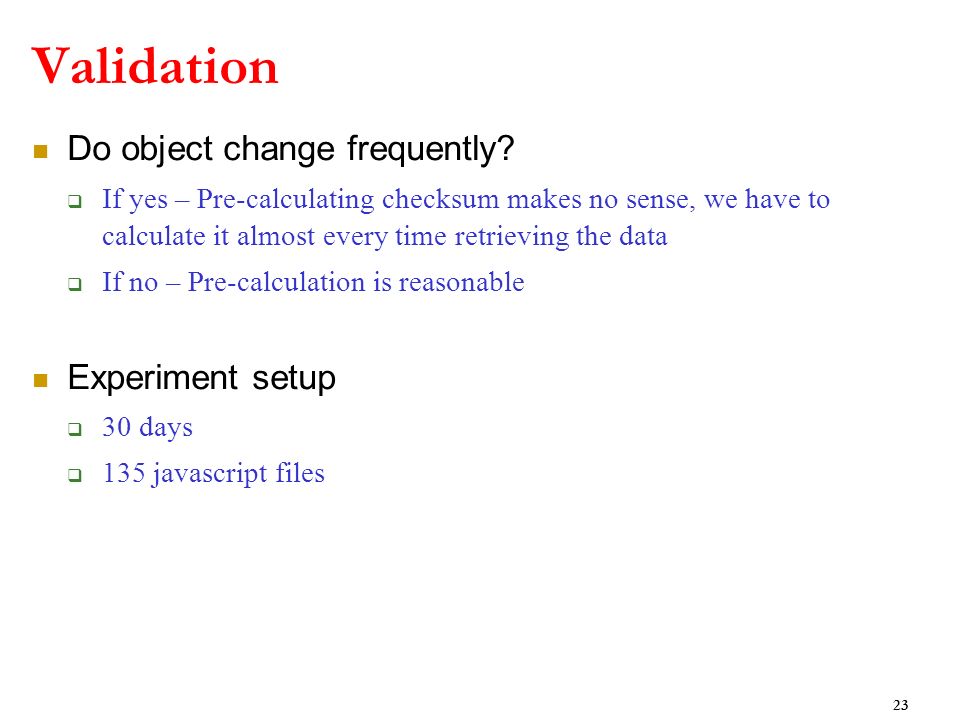 Validation

Do object change frequently?

If yes – Pre-calculating checksum makes no sense, we have to calculate it almost every time retrieving the data

If no – Pre-calculation is reasonable

Experiment setup

30 days

135 javascript files

23